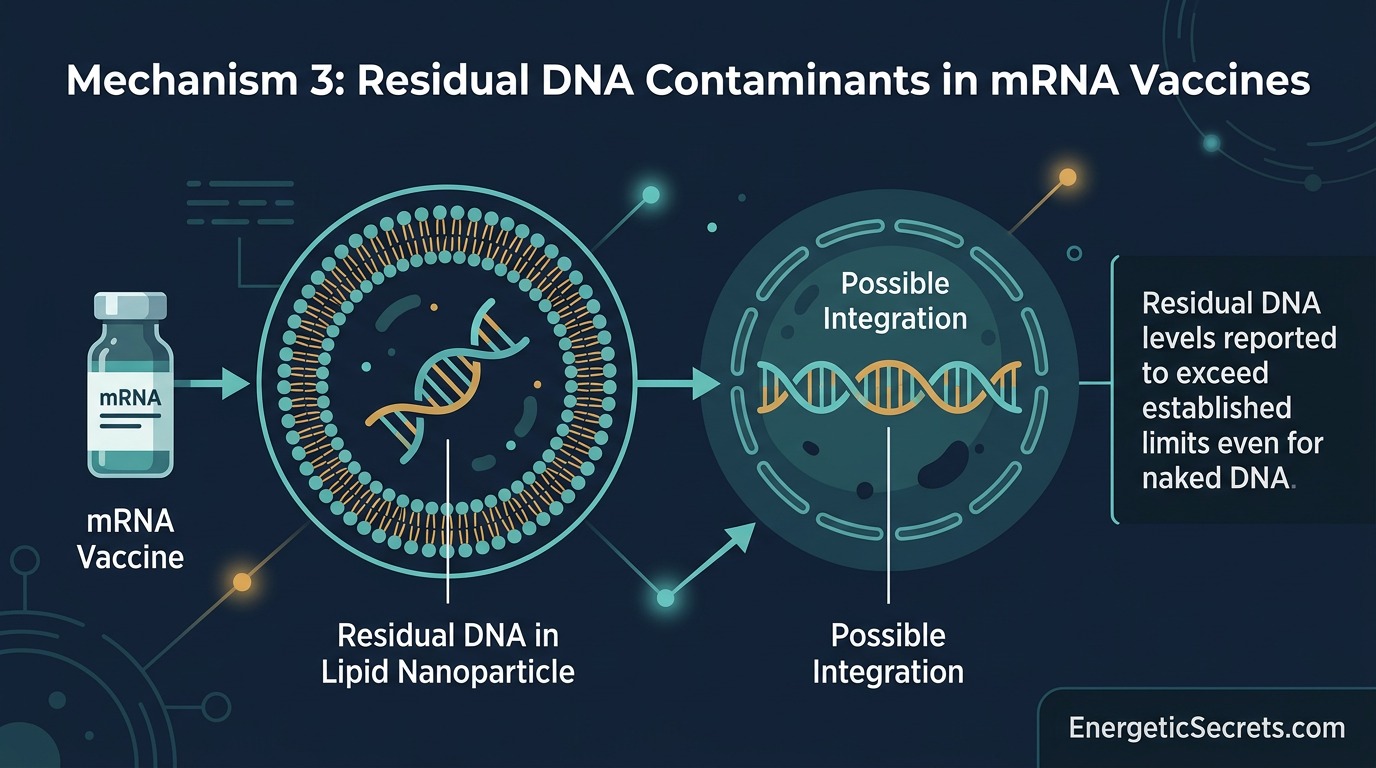 Mechanism 3: Residual DNA Contaminants in mRNA Vaccines

mRNA

mRNA Vaccine

Residual DNA in Lipid Nanoparticle

Possible Integration

Possible Integration

Residual DNA levels reported to exceed established limits even for naked DNA.

EnergeticSecrets.com